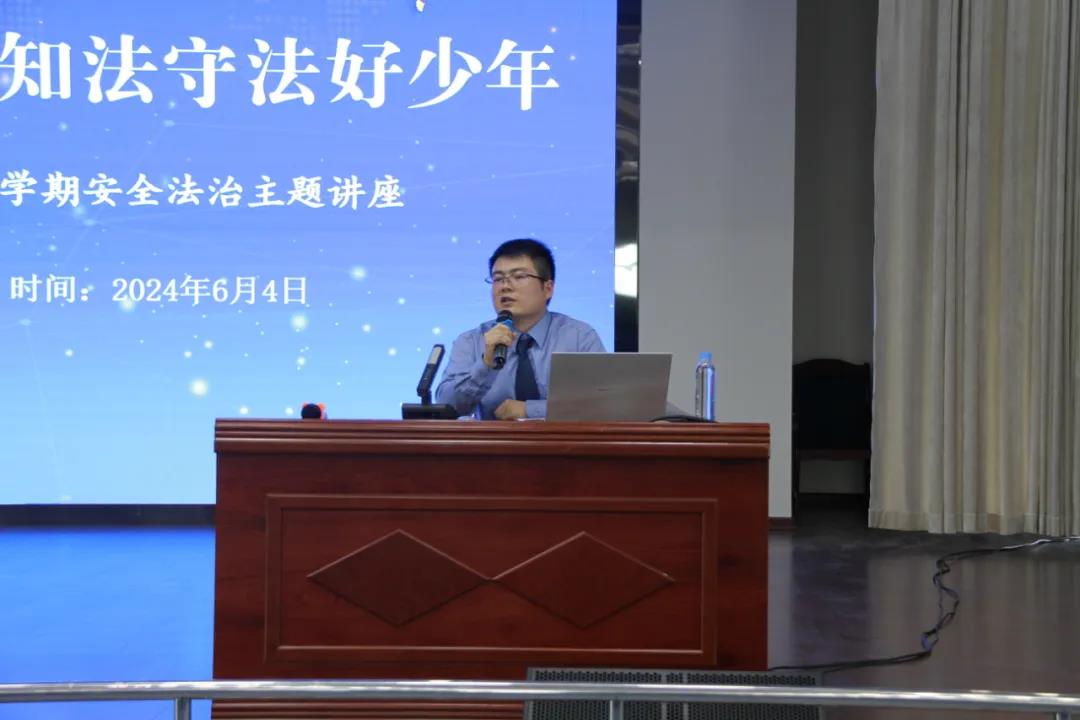 知法守法好少年

学期安全法治主题讲座

时间：2024年6月4日